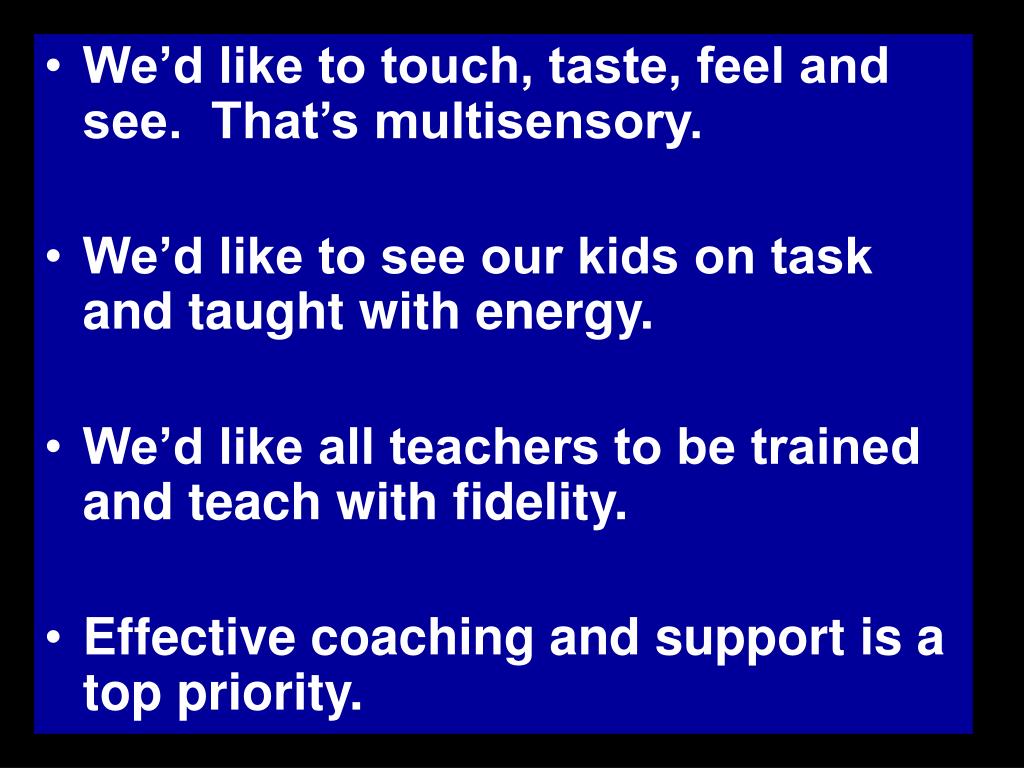 • We’d like to touch, taste, feel and see. That’s multisensory.

• We’d like to see our kids on task and taught with energy.

• We’d like all teachers to be trained and teach with fidelity.

• Effective coaching and support is a top priority.